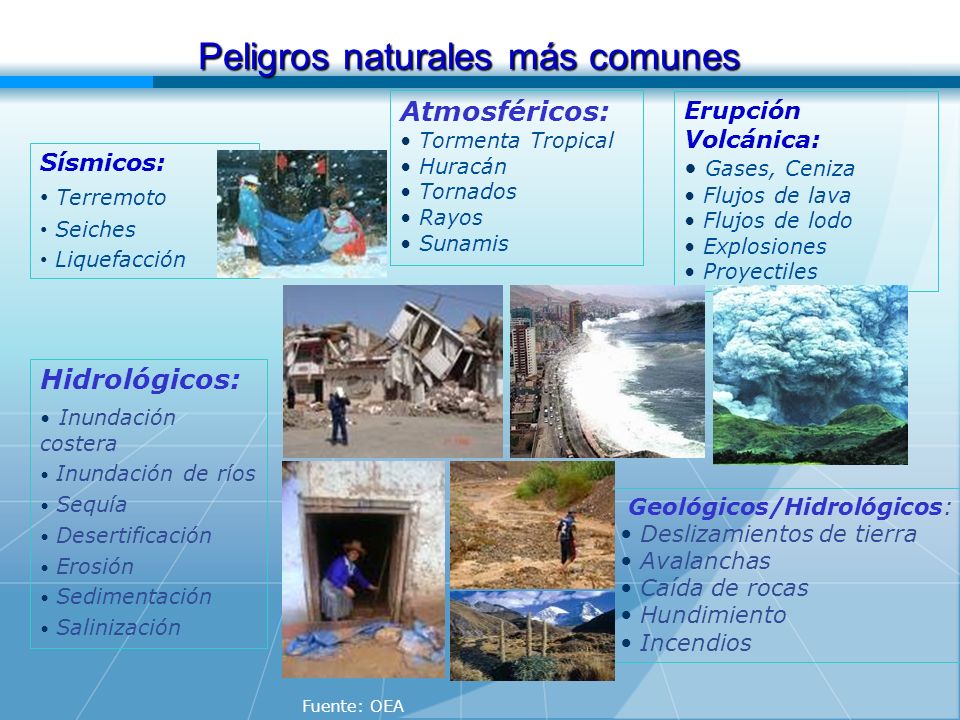 Peligros naturales más comunes

Sísmicos:
• Terremoto
• Seiches
• Liquefacción

Atmosféricos:
• Tormenta Tropical
• Huracán
• Tornados
• Rayos
• Sunamis

Erupción Volcánica:
• Gases, Ceniza
• Flujos de lava
• Flujos de lodo
• Explosiones
• Proyectiles

Hidrológicos:
• Inundación costera
• Inundación de ríos
• Sequía
• Desertificación
• Erosión
• Sedimentación
• Salinización

Geológicos/Hidrológicos:
• Deslizamientos de tierra
• Avalanchas
• Caída de rocas
• Hundimiento
• Incendios

Fuente: OEA